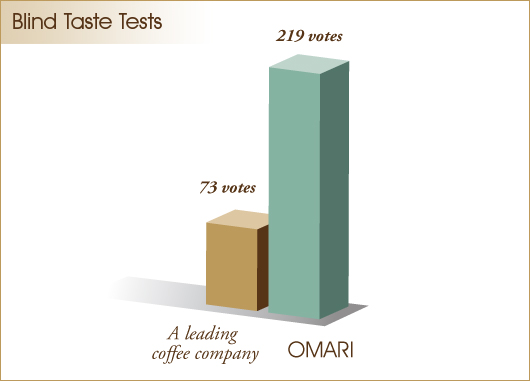 Blind Taste Tests

219 votes

73 votes

A leading coffee company

OMARI